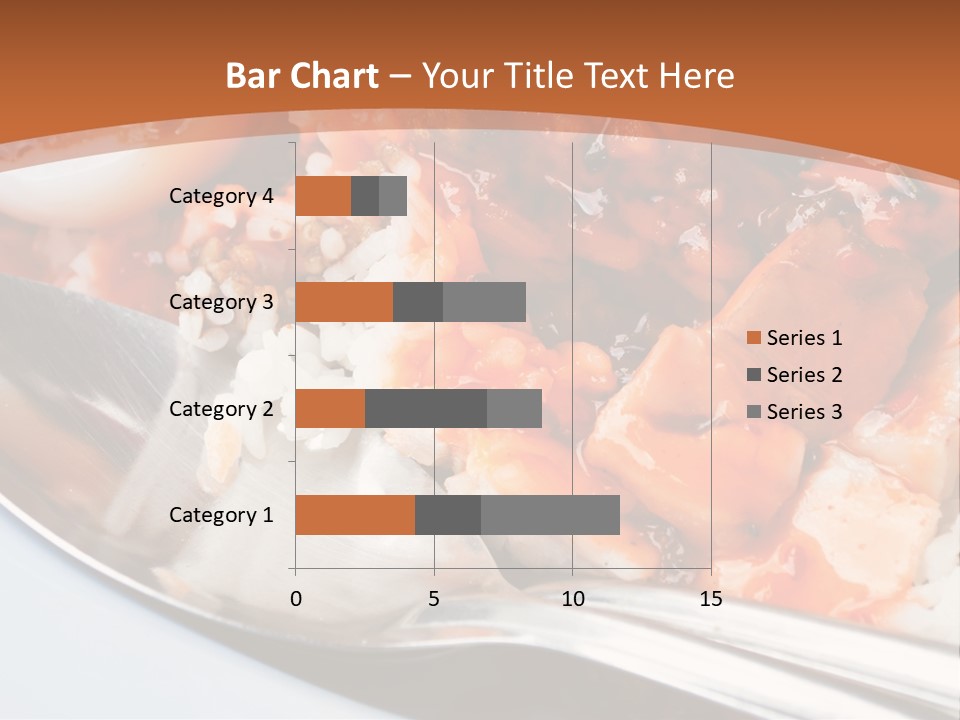 Bar Chart – Your Title Text Here

Category 4
Category 3
Category 2
Category 1

0
5
10
15

Series 1
Series 2
Series 3